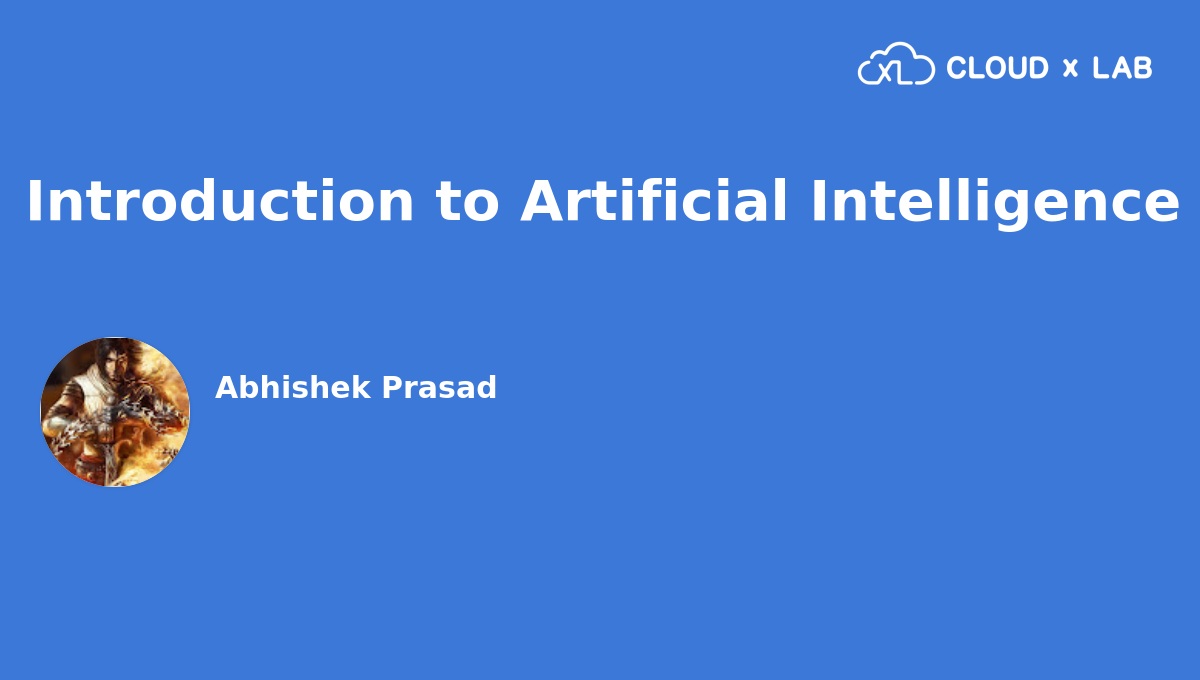 XL CLOUD x LAB

Introduction to Artificial Intelligence

Abhishek Prasad